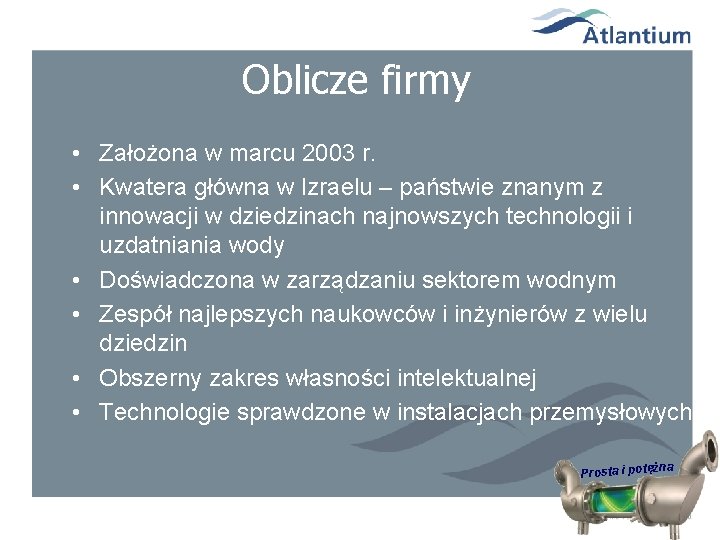 Atlantium

Oblicze firmy

• Założona w marcu 2003 r.
• Kwatera główna w Izraelu – państwie znanym z innowacji w dziedzinach najnowszych technologii i uzdatniania wody
• Doświadczona w zarządzaniu sektorem wodnym
• Zespół najlepszych naukowców i inżynierów z wielu dziedzin
• Obszerny zakres własności intelektualnej
• Technologie sprawdzone w instalacjach przemysłowych

Prosta i potężna